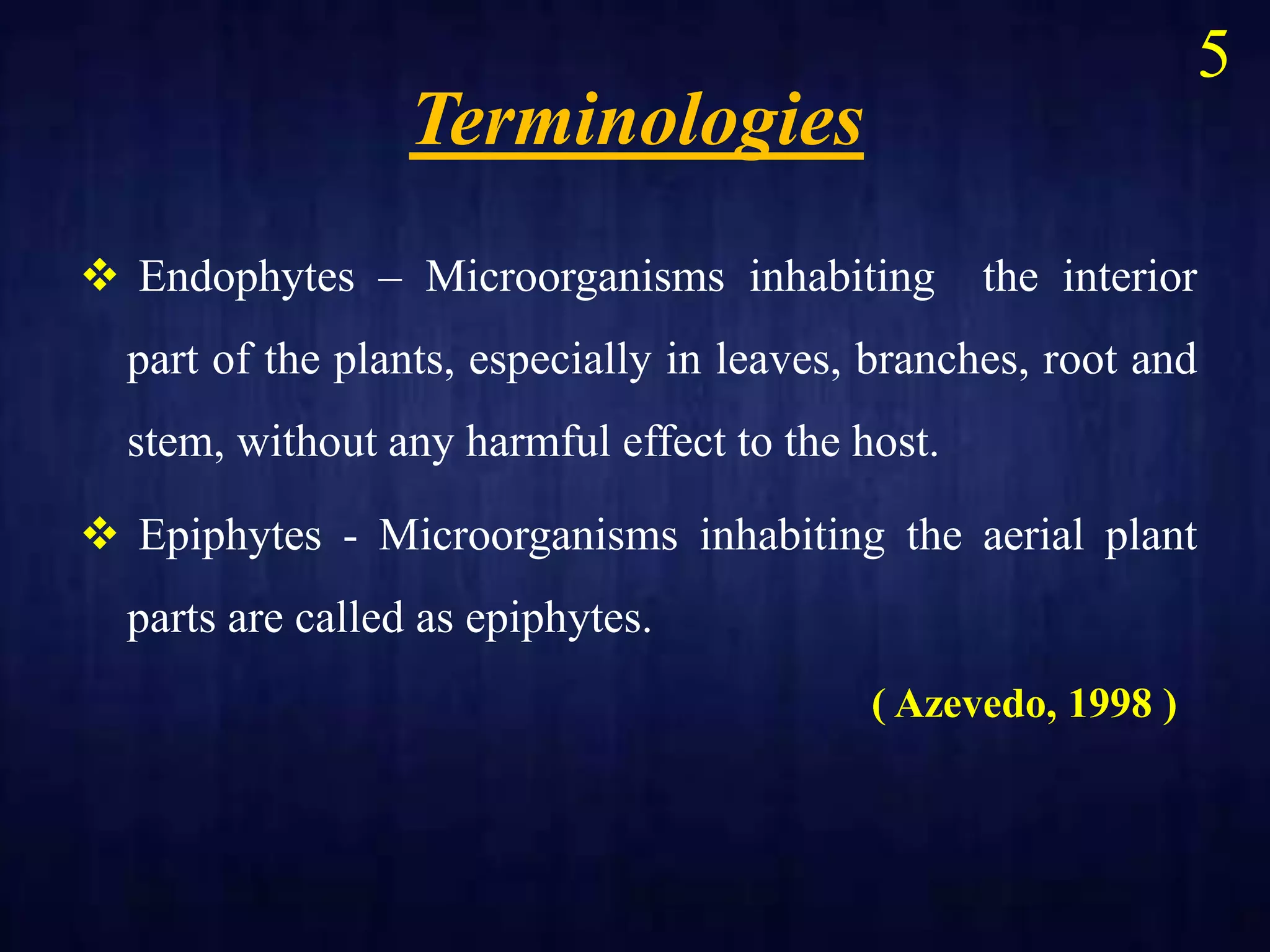 5

Terminologies

❖ Endophytes – Microorganisms inhabiting the interior part of the plants, especially in leaves, branches, root and stem, without any harmful effect to the host.

❖ Epiphytes - Microorganisms inhabiting the aerial plant parts are called as epiphytes.

( Azevedo, 1998 )